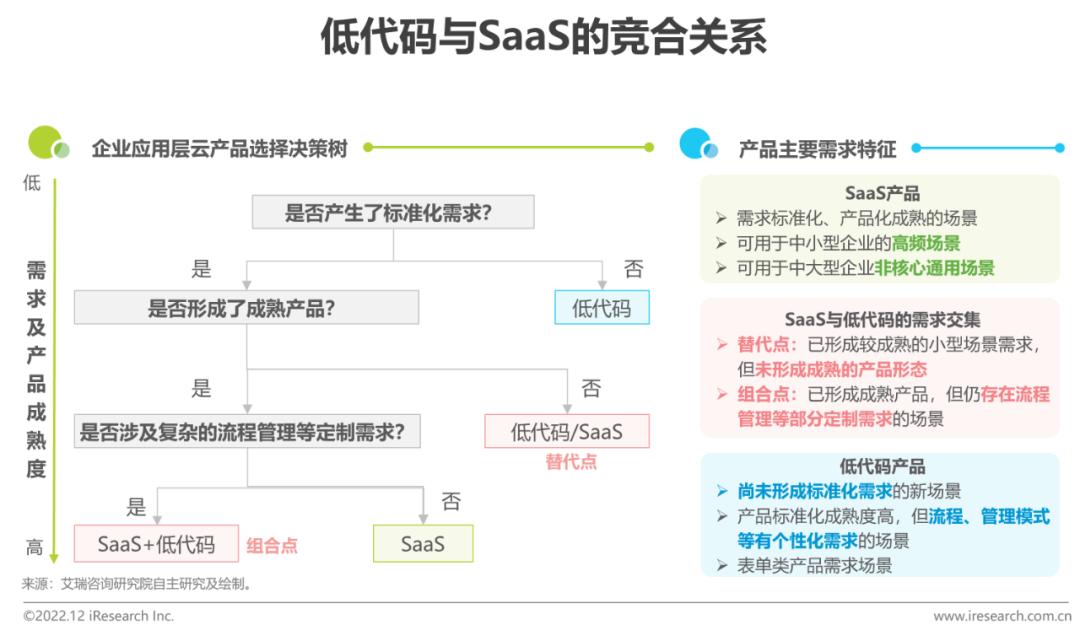 低代码与SaaS的竞合关系

企业应用层云产品选择决策树

低

需求及产品成熟度

高

是否产生了标准化需求?

是

否

是否形成了成熟产品?

低代码

是

否

是否涉及复杂的流程管理等定制需求?

低代码/SaaS

替代点

是

否

SaaS+低代码

组合点

SaaS

产品主要需求特征

SaaS产品
➢ 需求标准化、产品化成熟的场景
➢ 可用于中小型企业的高频场景
➢ 可用于中大型企业非核心通用场景

SaaS与低代码的需求交集
➢ 替代点：已形成较成熟的小型场景需求，但未形成成熟的产品形态
➢ 组合点：已形成成熟产品，但仍存在流程管理等部分定制需求的场景

低代码产品
➢ 尚未形成标准化需求的新场景
➢ 产品标准化成熟度高，但流程、管理模式等有个性化需求的场景
➢ 表单类产品需求场景

来源：艾瑞咨询研究院自主研究及绘制。

©2022.12 iResearch Inc.

www.iresearch.com.cn